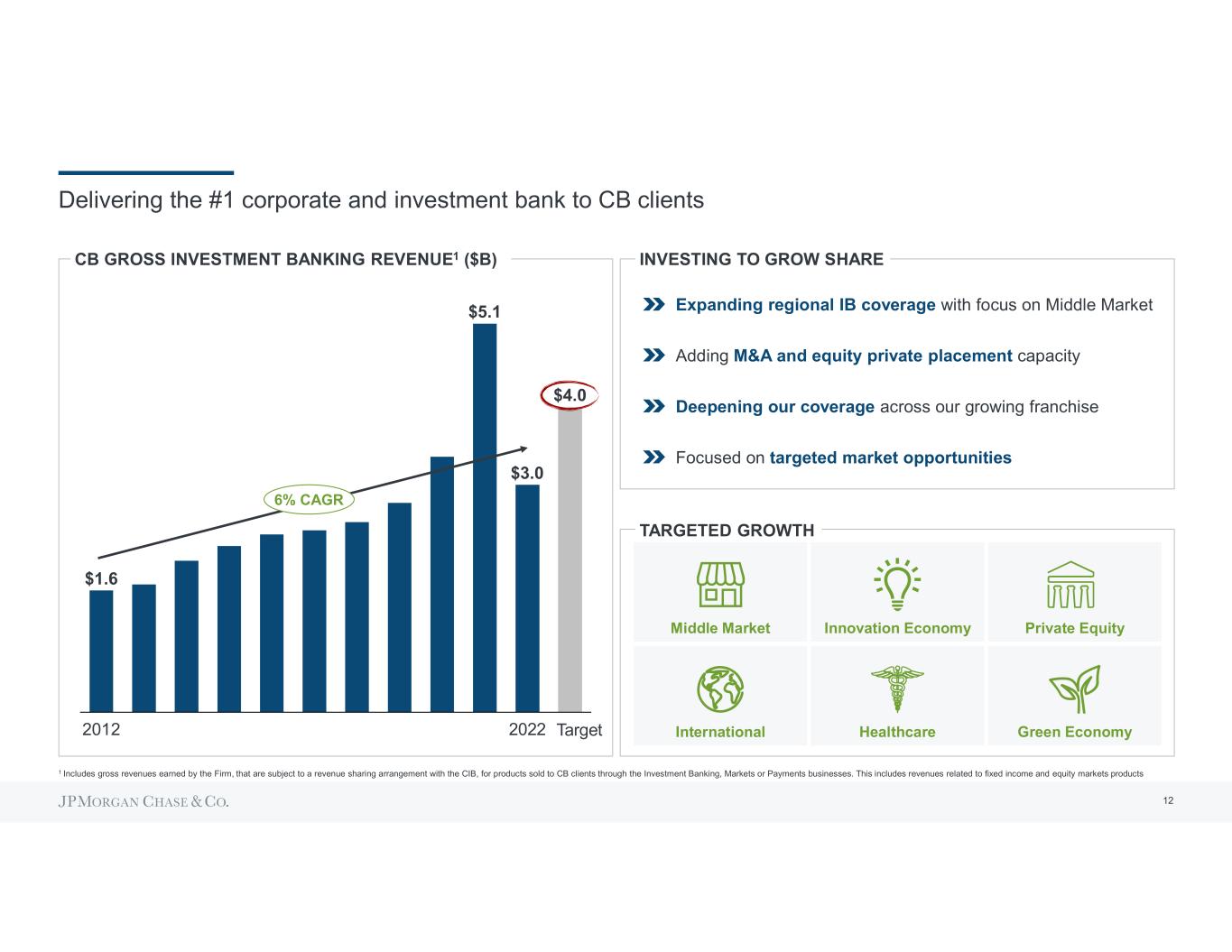 Delivering the #1 corporate and investment bank to CB clients

CB GROSS INVESTMENT BANKING REVENUE$^1$ ($B)

$5.1

$4.0

$3.0

6% CAGR

$1.6

2012

2022 Target

INVESTING TO GROW SHARE

Expanding regional IB coverage with focus on Middle Market

Adding M&A and equity private placement capacity

Deepening our coverage across our growing franchise

Focused on targeted market opportunities

TARGETED GROWTH

Middle Market

Innovation Economy

Private Equity

International

Healthcare

Green Economy

$^1$ Includes gross revenues earned by the Firm, that are subject to a revenue sharing arrangement with the CIB, for products sold to CB clients through the Investment Banking, Markets or Payments businesses. This includes revenues related to fixed income and equity markets products

JPMORGAN CHASE & CO.

12